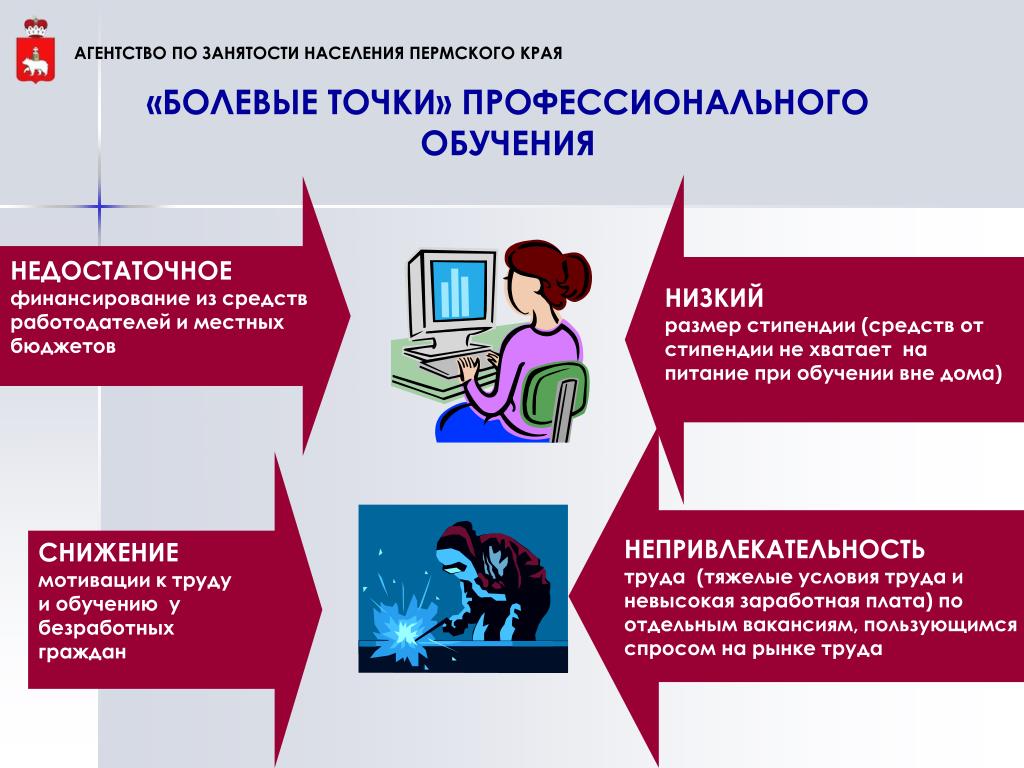 АГЕНТСТВО ПО ЗАНЯТОСТИ НАСЕЛЕНИЯ ПЕРМСКОГО КРАЯ

«БОЛЕВЫЕ ТОЧКИ» ПРОФЕССИОНАЛЬНОГО ОБУЧЕНИЯ

НЕДОСТАТОЧНОЕ
финансирование из средств работодателей и местных бюджетов

НИЗКИЙ
размер стипендии (средств от стипендии не хватает на питание при обучении вне дома)

СНИЖЕНИЕ
мотивации к труду и обучению у безработных граждан

НЕПРИВЛЕКАТЕЛЬНОСТЬ
труда (тяжелые условия труда и невысокая заработная плата) по отдельным вакансиям, пользующимся спросом на рынке труда